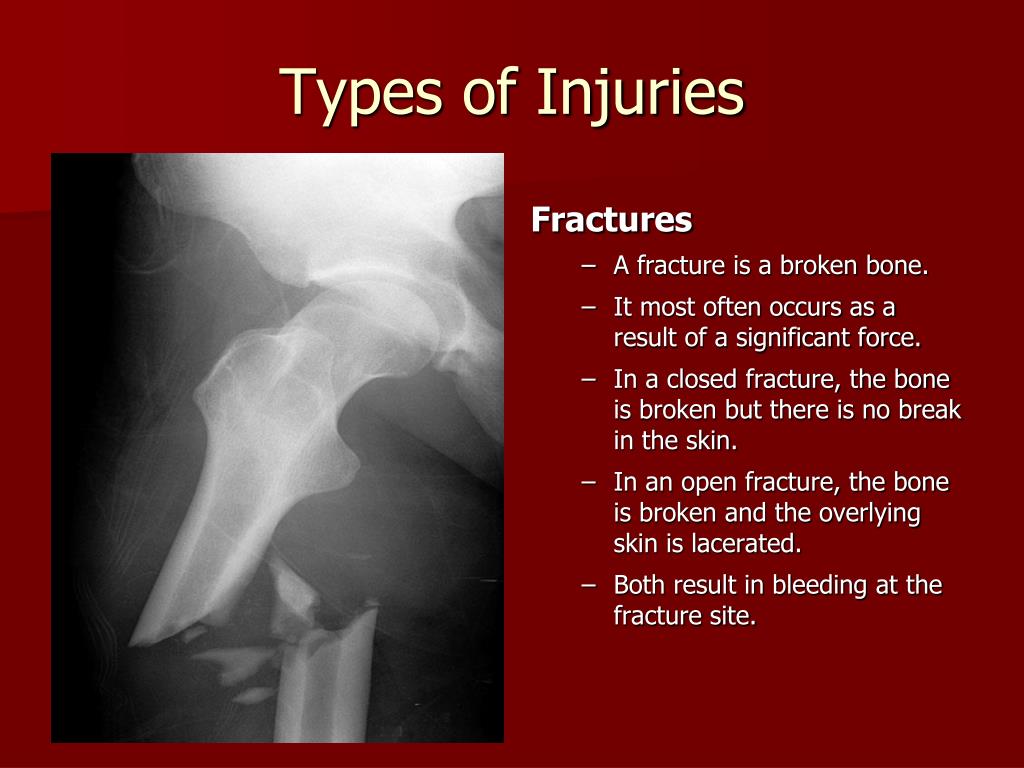 Types of Injuries

Fractures

– A fracture is a broken bone.

– It most often occurs as a result of a significant force.

– In a closed fracture, the bone is broken but there is no break in the skin.

– In an open fracture, the bone is broken and the overlying skin is lacerated.

– Both result in bleeding at the fracture site.